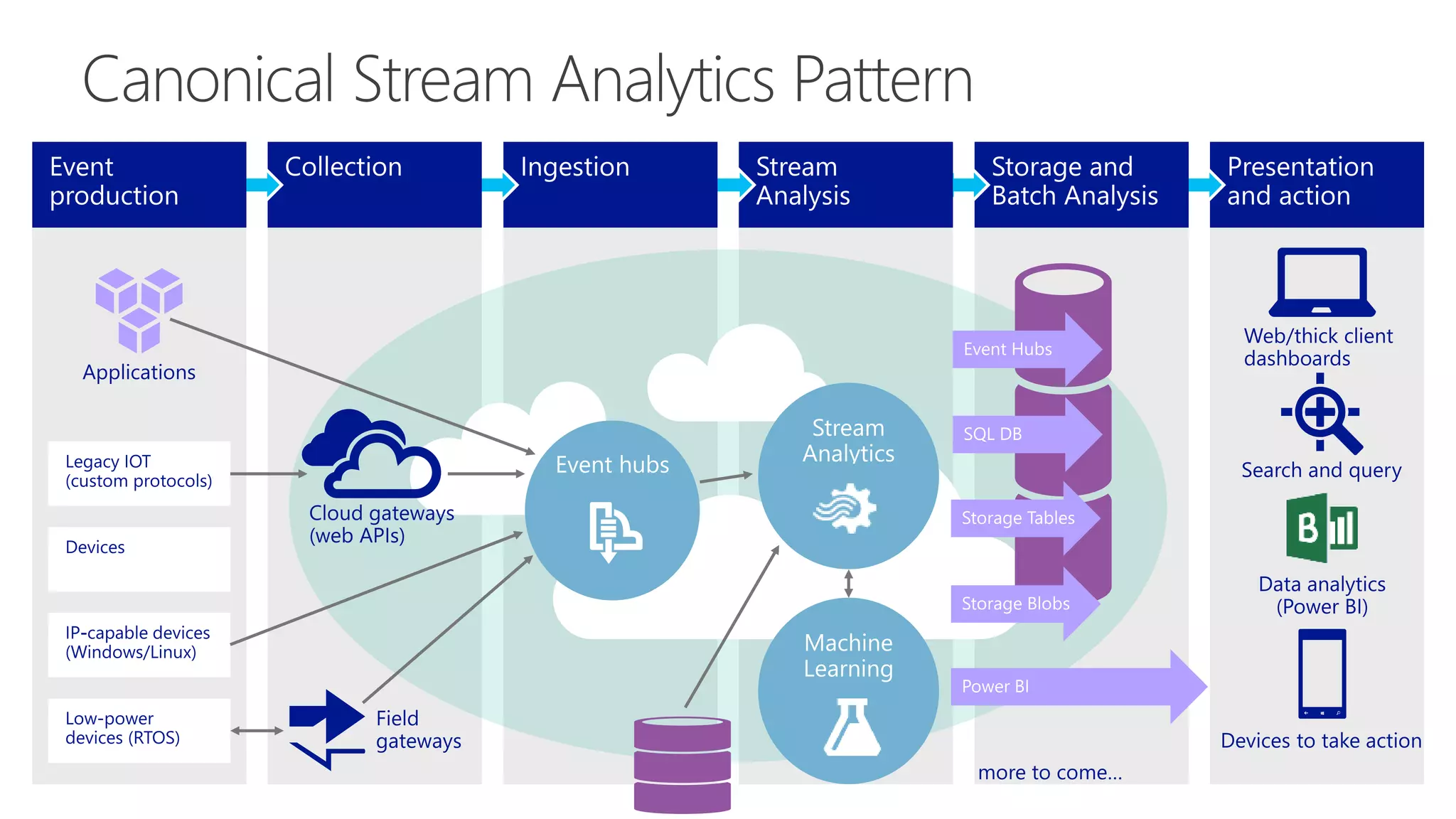 Canonical Stream Analytics Pattern

Event production

Collection

Ingestion

Stream Analysis

Storage and Batch Analysis

Presentation and action

Applications

Legacy IOT (custom protocols)

Devices

IP-capable devices (Windows/Linux)

Low-power devices (RTOS)

Cloud gateways (web APIs)

Field gateways

Event hubs

Stream Analytics

Machine Learning

Event Hubs

SQL DB

Storage Tables

Storage Blobs

Power BI

more to come...

Web/thick client dashboards

Search and query

Data analytics (Power BI)

Devices to take action